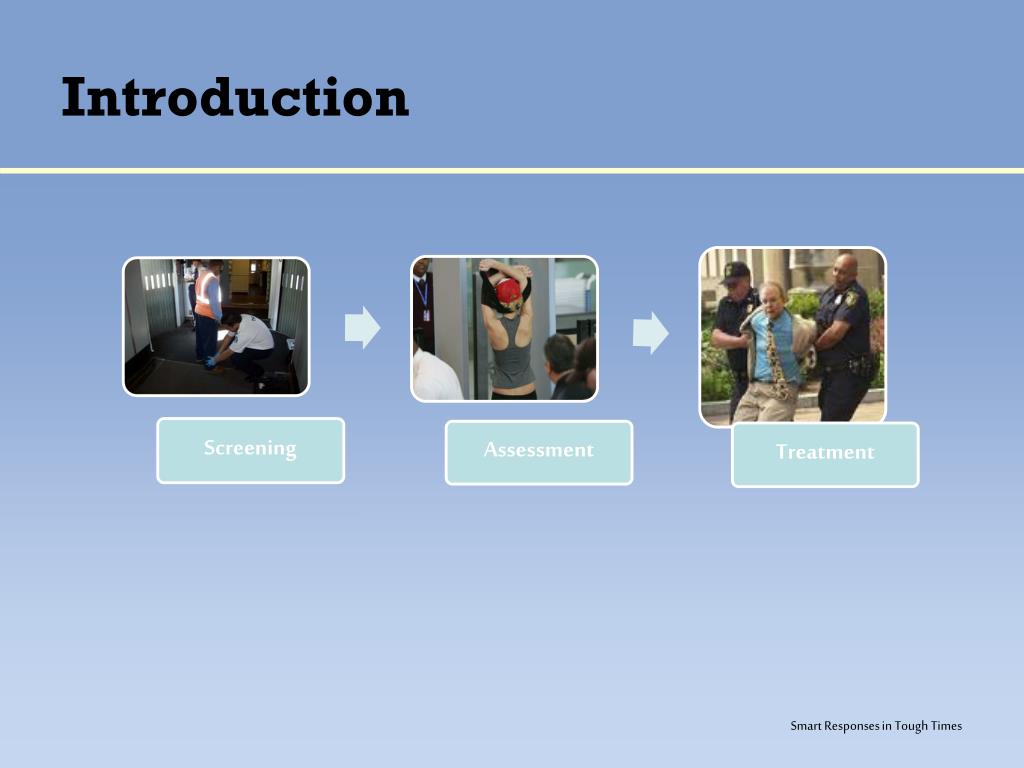 Introduction

Screening

Assessment

Treatment

Smart Responses in Tough Times